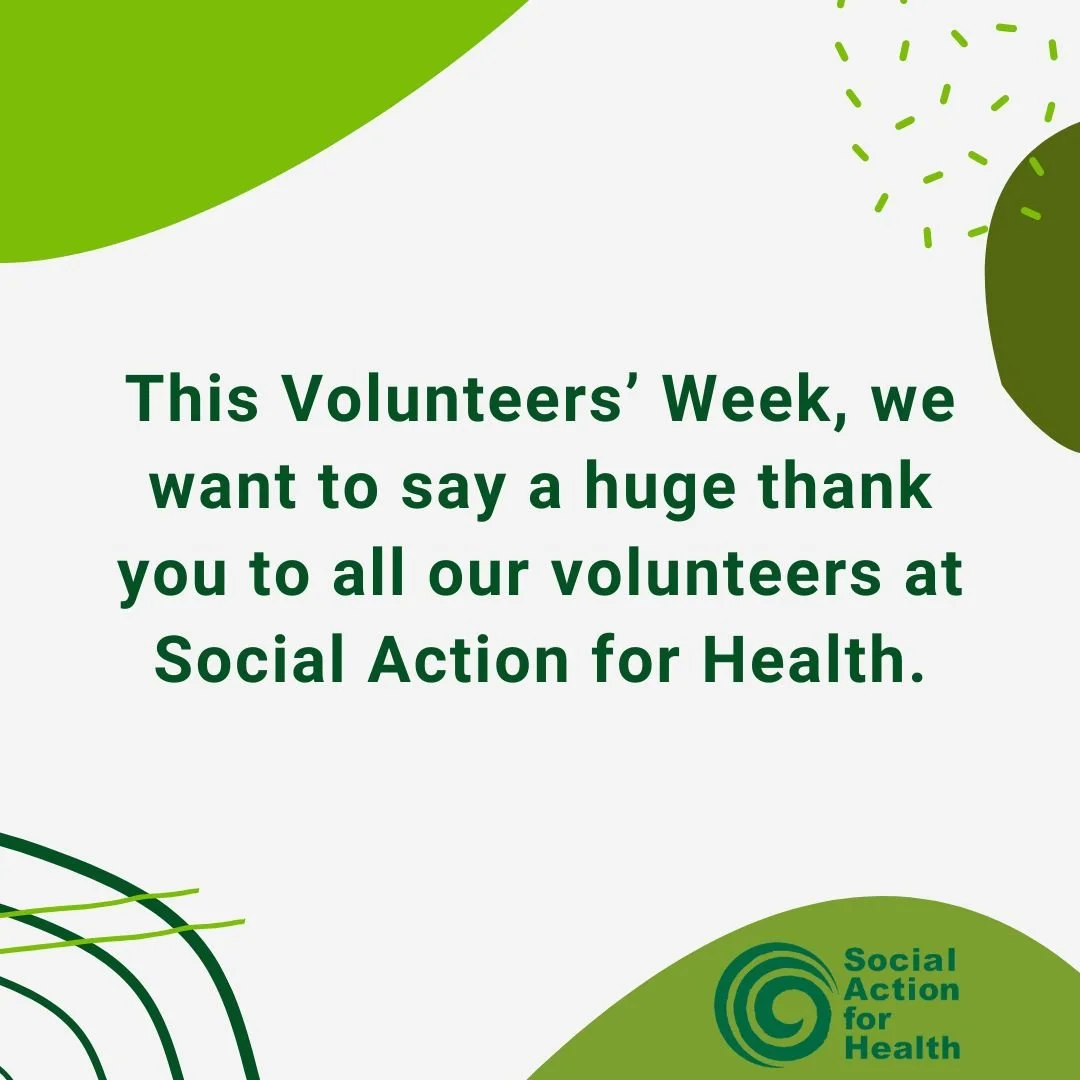 This Volunteers’ Week, we want to say a huge thank you to all our volunteers at Social Action for Health.

Social Action for Health